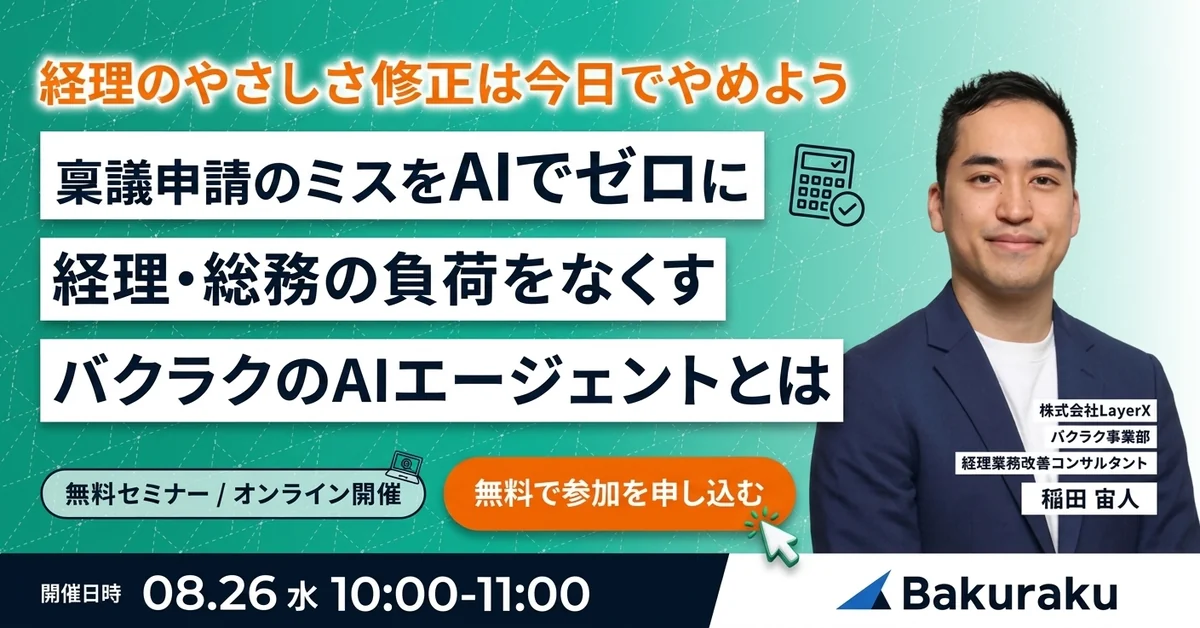 経理のやさしさ修正は今日でやめよう

稟議申請のミスをAIでゼロに
経理・総務の負荷をなくす
バクラクのAIエージェントとは

株式会社LayerX
バクラク事業部
経理業務改善コンサルタント
稲田 宙人

無料セミナー / オンライン開催

無料で参加を申し込む

開催日時 08.26 水 10:00-11:00

Bakuraku